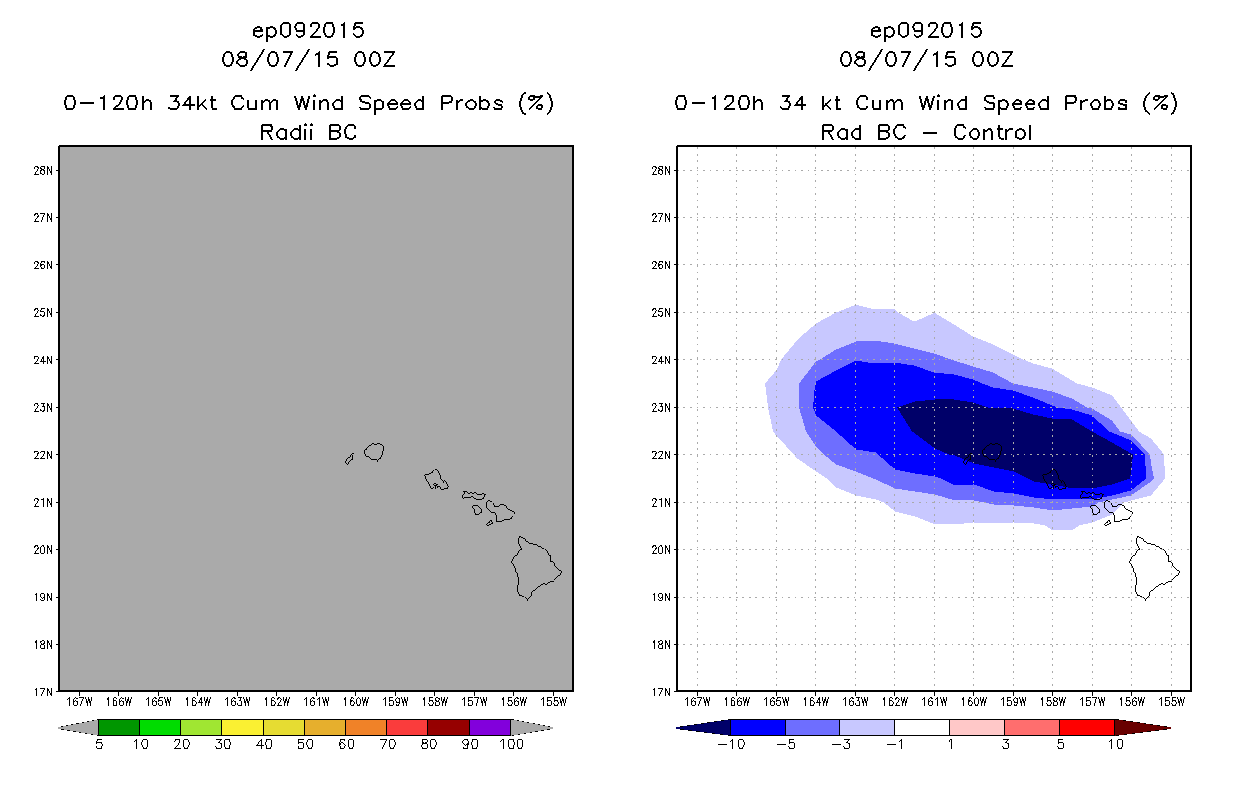 ep092015
08/07/15 00Z
0-120h 34kt Cum Wind Speed Probs (%)
Radii BC

28N
27N
26N
25N
24N
23N
22N
21N
20N
19N
18N
17N

167W 166W 165W 164W 163W 162W 161W 160W 159W 158W 157W 156W 155W

5 10 20 30 40 50 60 70 80 90 100

ep092015
08/07/15 00Z
0-120h 34 kt Cum Wind Speed Probs (%)
Rad BC - Control

28N
27N
26N
25N
24N
23N
22N
21N
20N
19N
18N
17N

167W 166W 165W 164W 163W 162W 161W 160W 159W 158W 157W 156W 155W

-10 -5 -3 -1 1 3 5 10